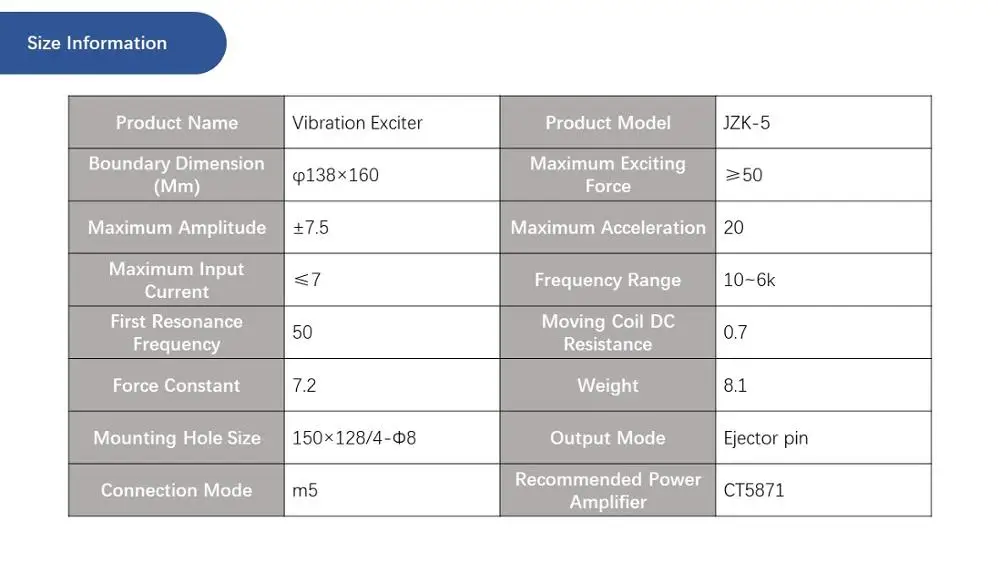 Size Information

| Product Name | Vibration Exciter | Product Model | JZK-5 |
|---|---|---|---|
| Boundary Dimension (Mm) | φ138×160 | Maximum Exciting Force | ≥50 |
| Maximum Amplitude | ±7.5 | Maximum Acceleration | 20 |
| Maximum Input Current | ≤7 | Frequency Range | 10~6k |
| First Resonance Frequency | 50 | Moving Coil DC Resistance | 0.7 |
| Force Constant | 7.2 | Weight | 8.1 |
| Mounting Hole Size | 150×128/4-Φ8 | Output Mode | Ejector pin |
| Connection Mode | m5 | Recommended Power Amplifier | CT5871 |